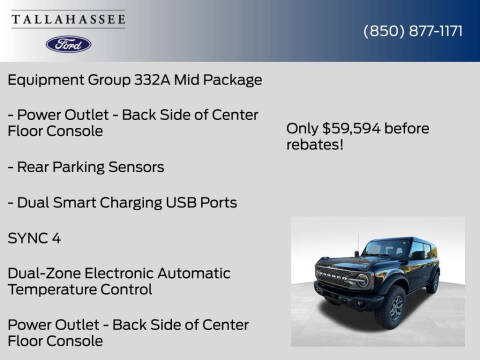 TALLAHASSEE

Ford

(850) 877-1171

Equipment Group 332A Mid Package

- Power Outlet - Back Side of Center Floor Console

- Rear Parking Sensors

- Dual Smart Charging USB Ports

SYNC 4

Dual-Zone Electronic Automatic Temperature Control

Power Outlet - Back Side of Center Floor Console

Only $59,594 before rebates!

BRONCO